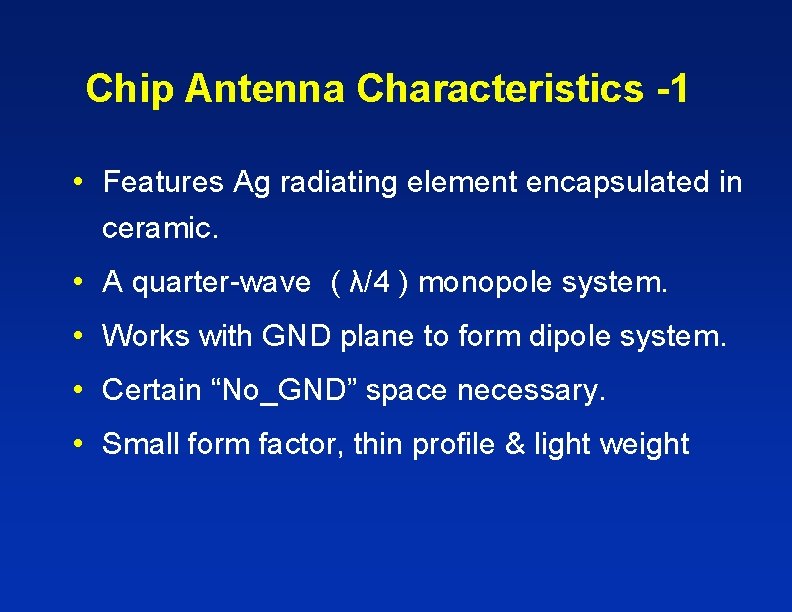 Chip Antenna Characteristics -1

• Features Ag radiating element encapsulated in ceramic.

• A quarter-wave ( $\lambda/4$ ) monopole system.

• Works with GND plane to form dipole system.

• Certain “No_GND” space necessary.

• Small form factor, thin profile & light weight